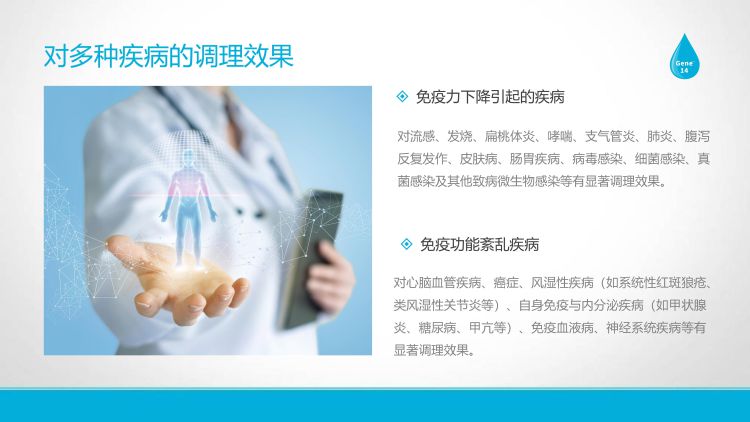 对多种疾病的调理效果

Gene
14

免疫力下降引起的疾病

对流感、发烧、扁桃体炎、哮喘、支气管炎、肺炎、腹泻反复发作、皮肤病、肠胃疾病、病毒感染、细菌感染、真菌感染及其他致病微生物感染等有显著调理效果。

免疫功能紊乱疾病

对心脑血管疾病、癌症、风湿性疾病（如系统性红斑狼疮、类风湿性关节炎等）、自身免疫与内分泌疾病（如甲状腺炎、糖尿病、甲亢等）、免疫血液病、神经系统疾病等有显著调理效果。